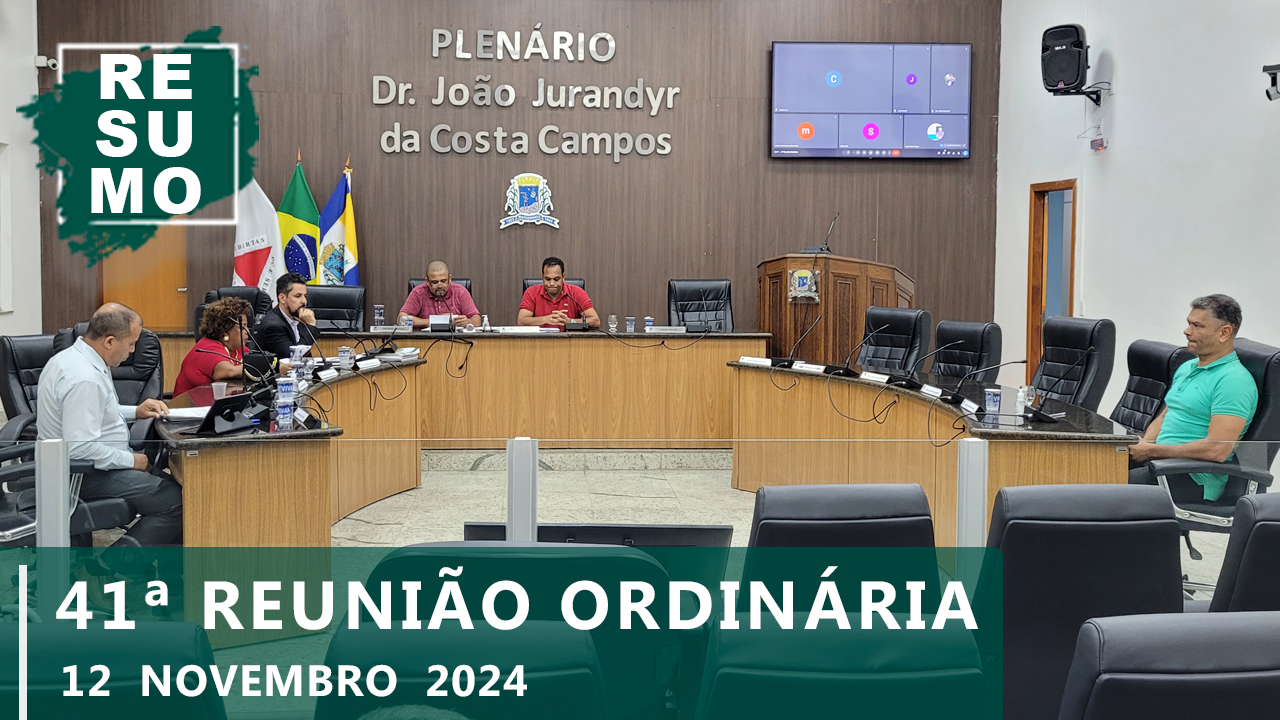 RE
SU
MO

PLENÁRIO
Dr. João Jurandyr
da Costa Campos

41ª REUNIÃO ORDINÁRIA
12 NOVEMBRO 2024